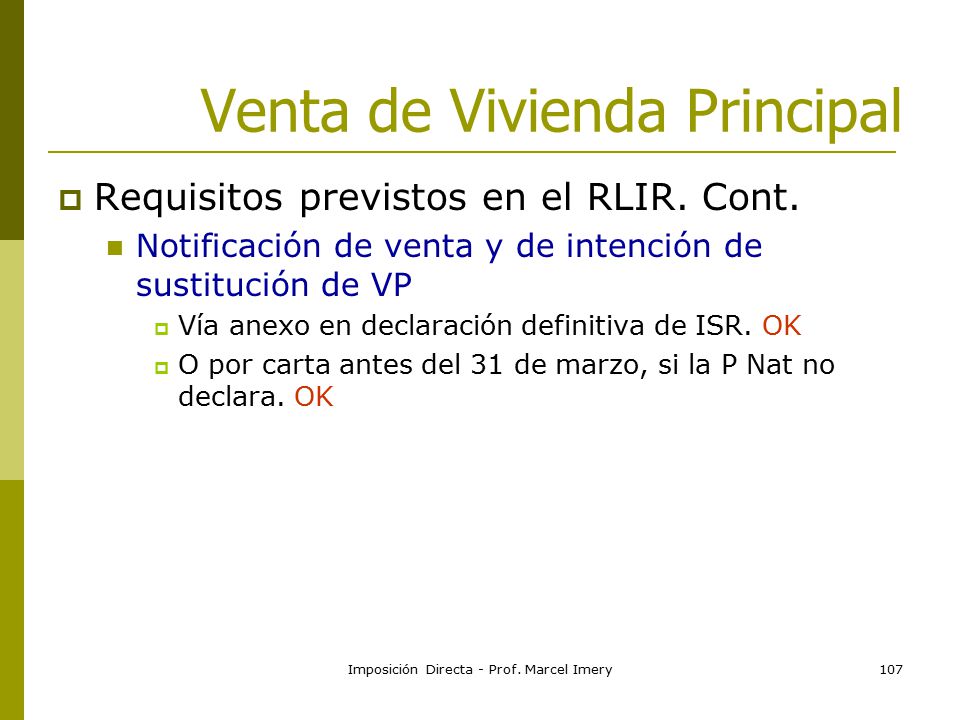 Venta de Vivienda Principal

Requisitos previstos en el RLIR. Cont.

Notificación de venta y de intención de sustitución de VP

Vía anexo en declaración definitiva de ISR. OK

O por carta antes del 31 de marzo, si la P Nat no declara. OK

Imposición Directa - Prof. Marcel Imery

107